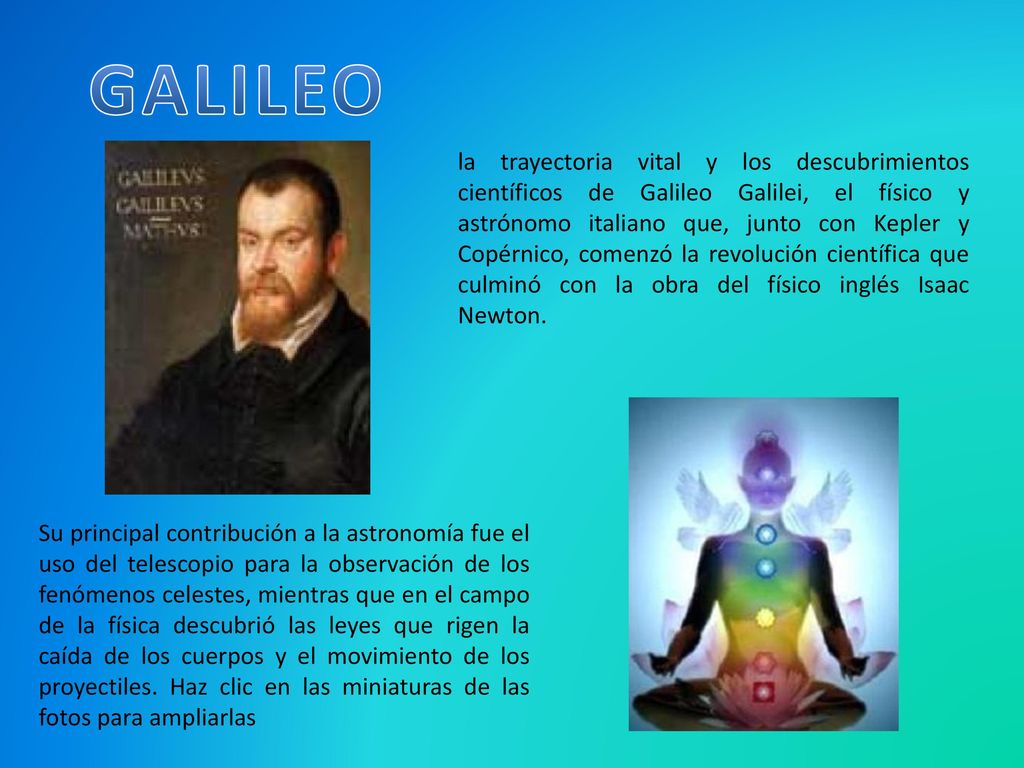 GALILEO

GALILEVS GALILEVS MATHVS

la trayectoria vital y los descubrimientos científicos de Galileo Galilei, el físico y astrónomo italiano que, junto con Kepler y Copérnico, comenzó la revolución científica que culminó con la obra del físico inglés Isaac Newton.

Su principal contribución a la astronomía fue el uso del telescopio para la observación de los fenómenos celestes, mientras que en el campo de la física descubrió las leyes que rigen la caída de los cuerpos y el movimiento de los proyectiles. Haz clic en las miniaturas de las fotos para ampliarlas